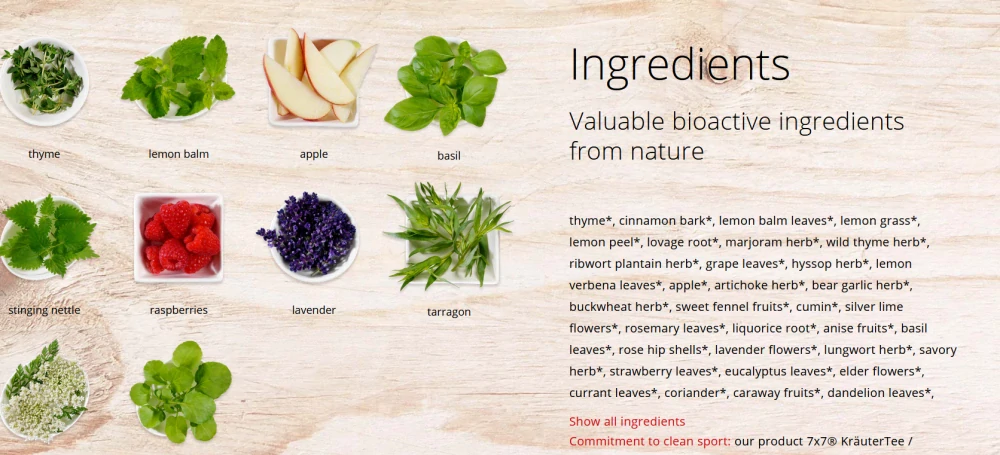 thyme

lemon balm

apple

basil

stinging nettle

raspberries

lavender

tarragon

Ingredients

Valuable bioactive ingredients from nature

thyme*, cinnamon bark*, lemon balm leaves*, lemon grass*, lemon peel*, lovage root*, marjoram herb*, wild thyme herb*, ribwort plantain herb*, grape leaves*, hyssop herb*, lemon verbena leaves*, apple*, artichoke herb*, bear garlic herb*, buckwheat herb*, sweet fennel fruits*, cumin*, silver lime flowers*, rosemary leaves*, liquorice root*, anise fruits*, basil leaves*, rose hip shells*, lavender flowers*, lungwort herb*, savory herb*, strawberry leaves*, eucalyptus leaves*, elder flowers*, currant leaves*, coriander*, caraway fruits*, dandelion leaves*,

Show all ingredients

Commitment to clean sport: our product 7x7® KräuterTee /